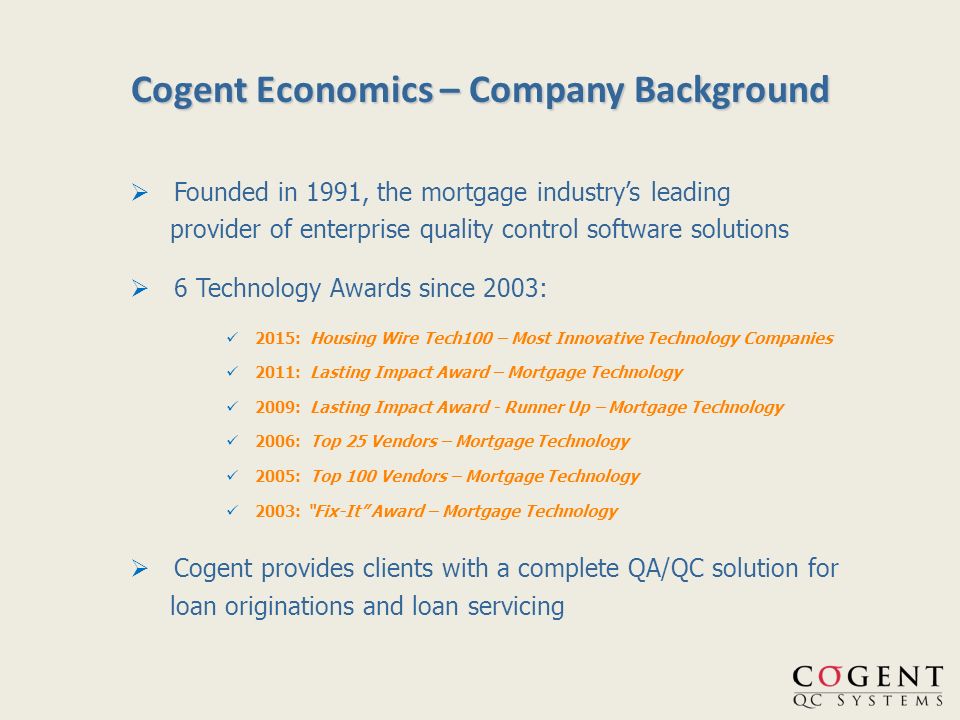 Cogent Economics – Company Background

➢ Founded in 1991, the mortgage industry's leading provider of enterprise quality control software solutions

➢ 6 Technology Awards since 2003:

✓ 2015: Housing Wire Tech100 – Most Innovative Technology Companies
✓ 2011: Lasting Impact Award – Mortgage Technology
✓ 2009: Lasting Impact Award - Runner Up – Mortgage Technology
✓ 2006: Top 25 Vendors – Mortgage Technology
✓ 2005: Top 100 Vendors – Mortgage Technology
✓ 2003: "Fix-It" Award – Mortgage Technology

➢ Cogent provides clients with a complete QA/QC solution for loan originations and loan servicing

COGENT
QC SYSTEMS